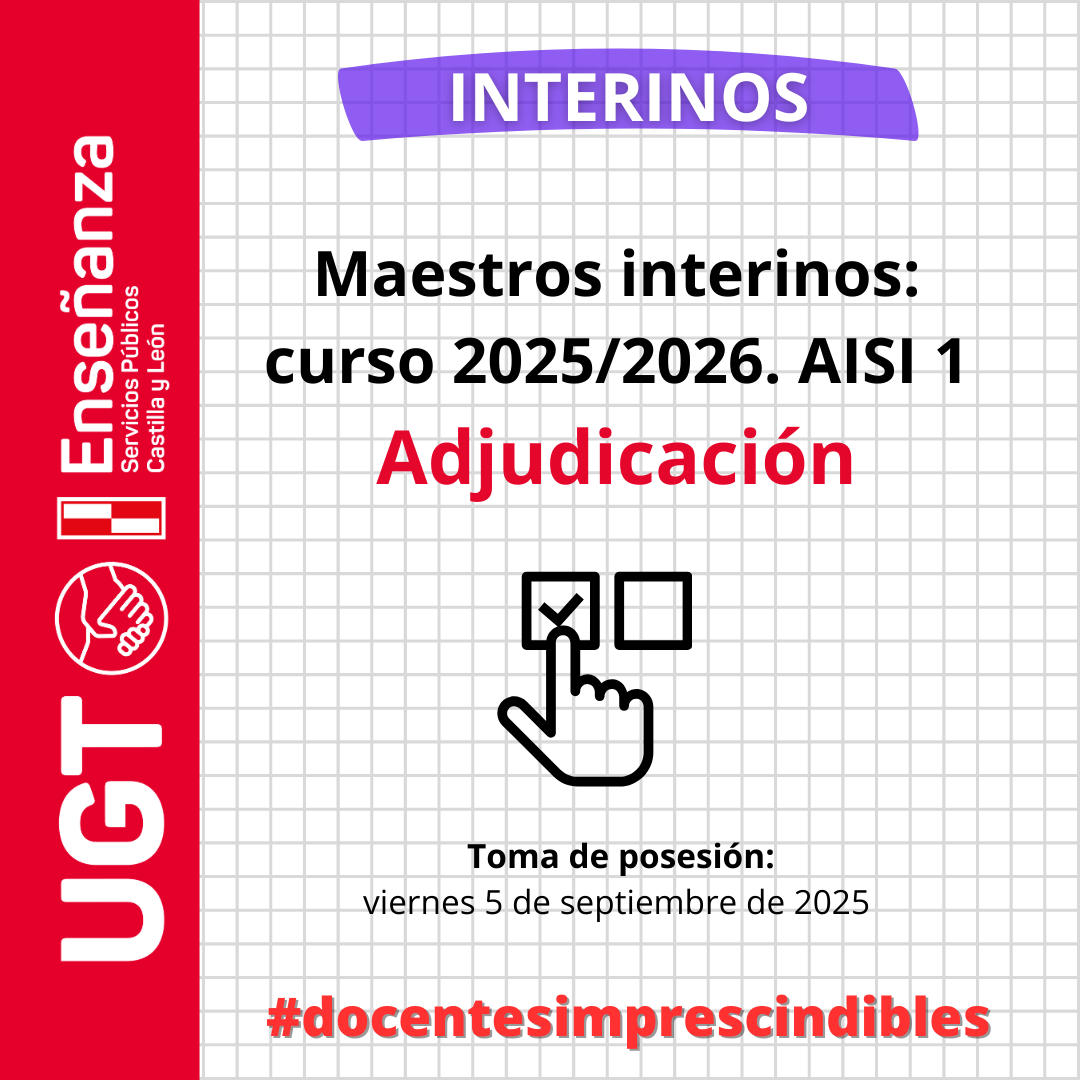 UGT
Enseñanza
Servicios Públicos
Castilla y León

INTERINOS

Maestros interinos: curso 2025/2026. AISI 1
Adjudicación

Toma de posesión:
viernes 5 de septiembre de 2025

#docentesimprescindibles